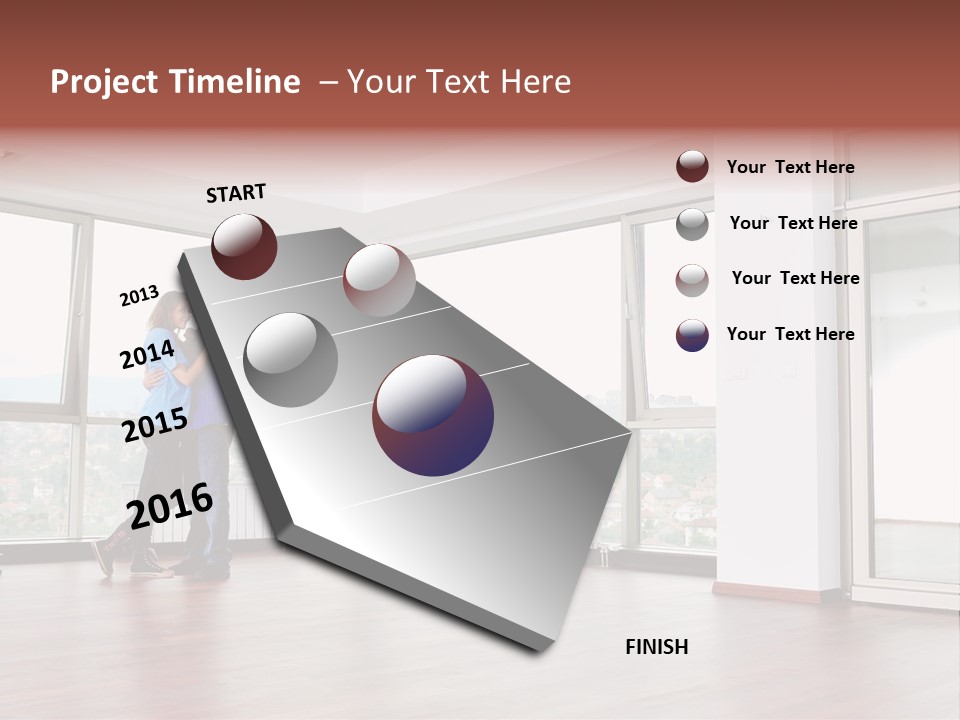 Project Timeline – Your Text Here

START

2013

2014

2015

2016

FINISH

Your Text Here

Your Text Here

Your Text Here

Your Text Here